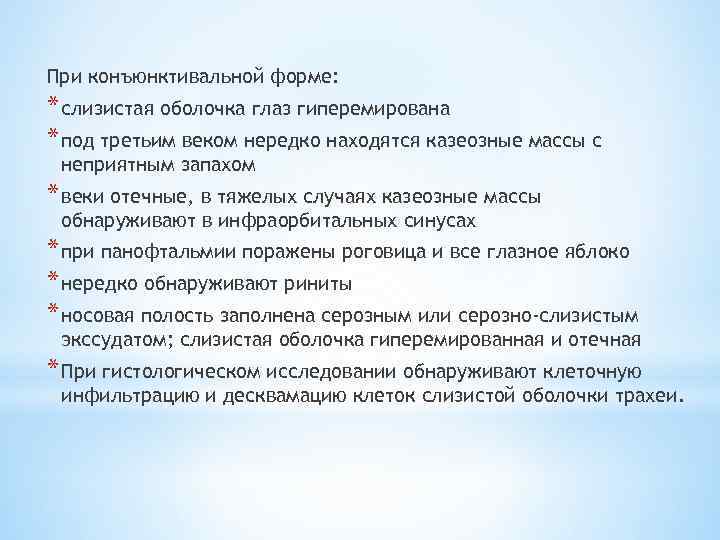 При конъюнктивальной форме:

* слизистая оболочка глаз гиперемирована
* под третьим веком нередко находятся казеозные массы с неприятным запахом
* веки отечные, в тяжелых случаях казеозные массы обнаруживают в инфраорбитальных синусах
* при панофтальмии поражены роговица и все глазное яблоко
* нередко обнаруживают риниты
* носовая полость заполнена серозным или серозно-слизистым экссудатом; слизистая оболочка гиперемированная и отечная
* При гистологическом исследовании обнаруживают клеточную инфильтрацию и десквамацию клеток слизистой оболочки трахеи.